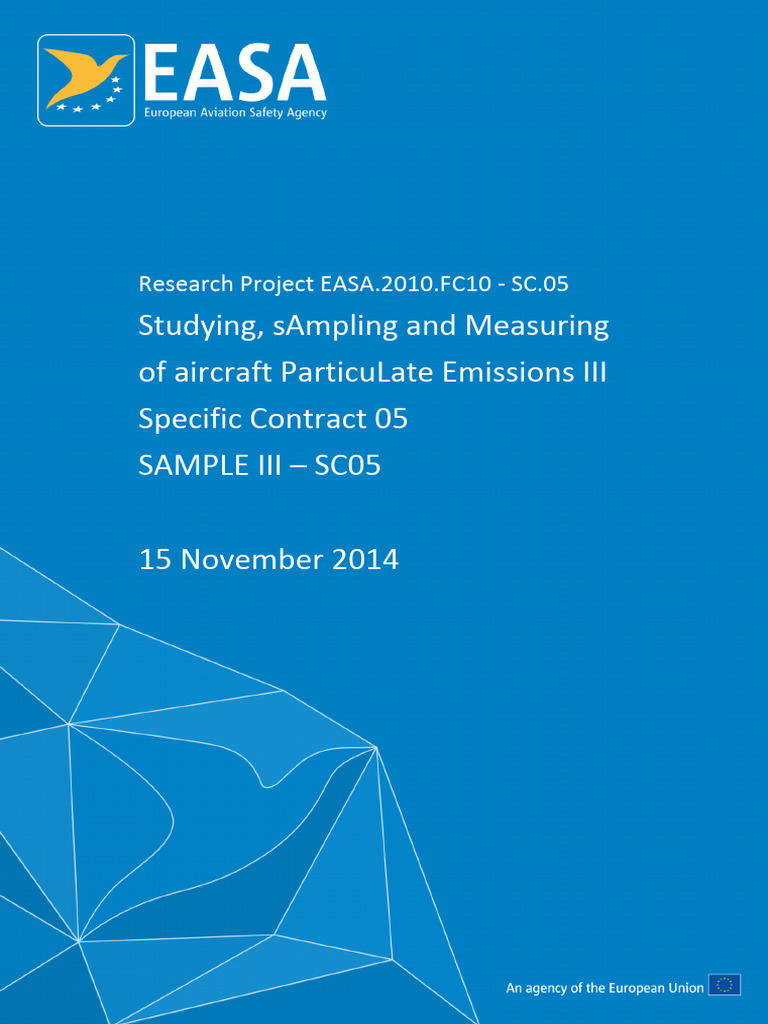 EASA
European Aviation Safety Agency

Research Project EASA.2010.FC10 - SC.05
Studying, sAmpling and Measuring of aircraft ParticuLate Emissions III
Specific Contract 05
SAMPLE III – SC05

15 November 2014

An agency of the European Union